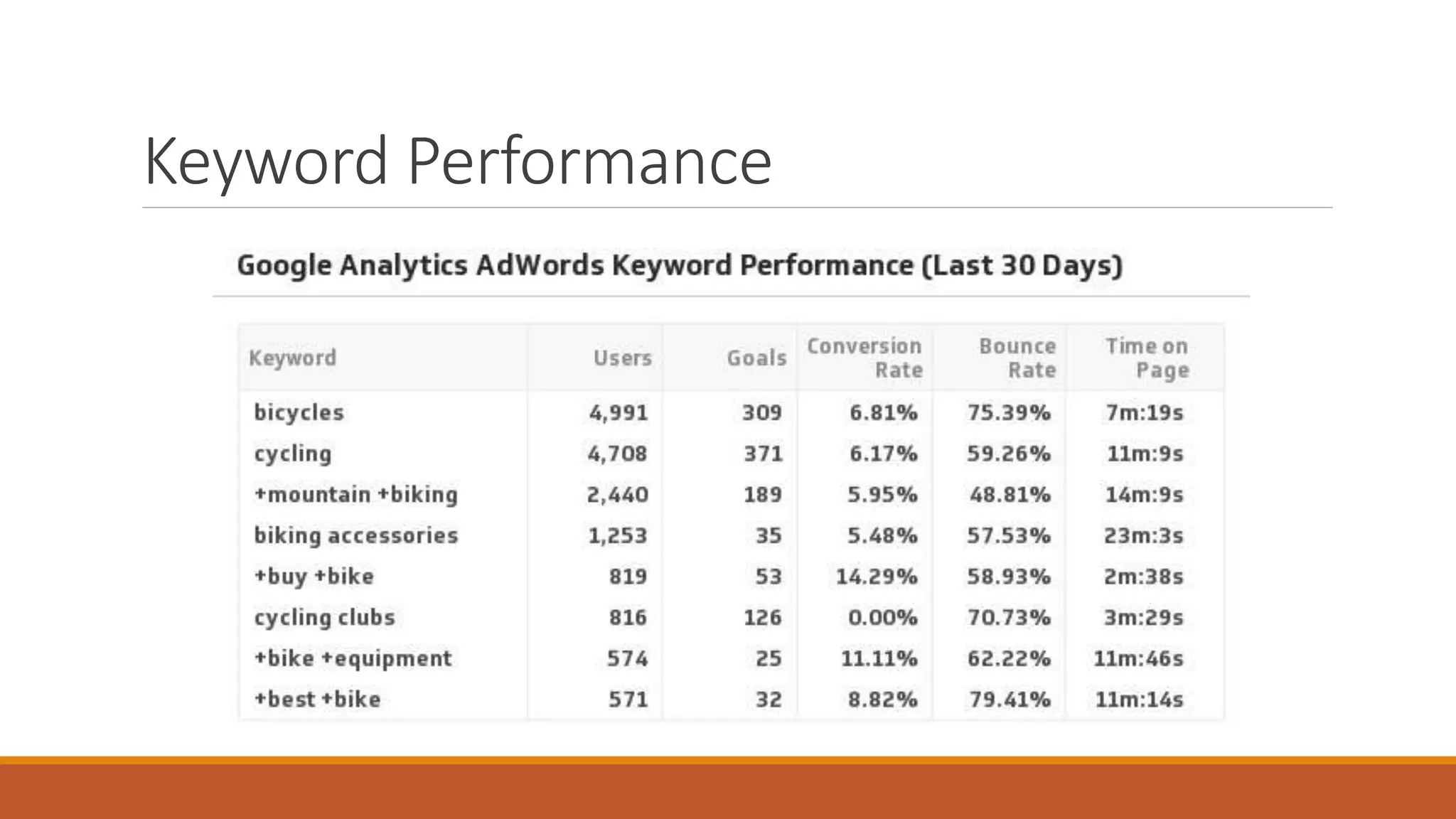 Keyword Performance

Google Analytics AdWords Keyword Performance (Last 30 Days)

| Keyword | Users | Goals | Conversion Rate | Bounce Rate | Time on Page |
|---|---|---|---|---|---|
| bicycles | 4,991 | 309 | 6.81% | 75.39% | 7m:19s |
| cycling | 4,708 | 371 | 6.17% | 59.26% | 11m:9s |
| +mountain +biking | 2,440 | 189 | 5.95% | 48.81% | 14m:9s |
| biking accessories | 1,253 | 35 | 5.48% | 57.53% | 23m:3s |
| +buy +bike | 819 | 53 | 14.29% | 58.93% | 2m:38s |
| cycling clubs | 816 | 126 | 0.00% | 70.73% | 3m:29s |
| +bike +equipment | 574 | 25 | 11.11% | 62.22% | 11m:46s |
| +best +bike | 571 | 32 | 8.82% | 79.41% | 11m:14s |